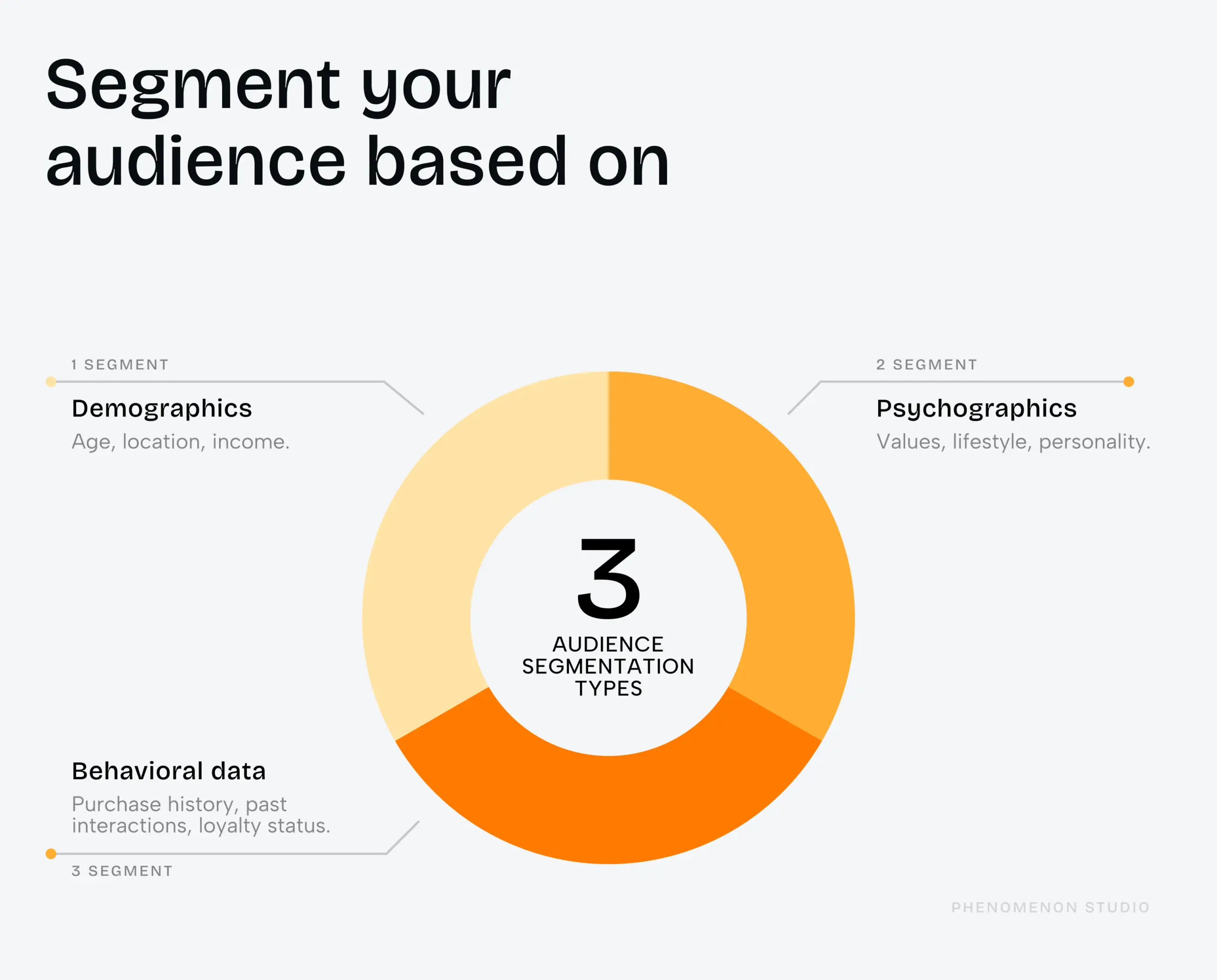 Segment your audience based on

1 SEGMENT

Demographics

Age, location, income.

2 SEGMENT

Psychographics

Values, lifestyle, personality.

3

AUDIENCE SEGMENTATION TYPES

Behavioral data

Purchase history, past interactions, loyalty status.

3 SEGMENT

PHENOMENON STUDIO